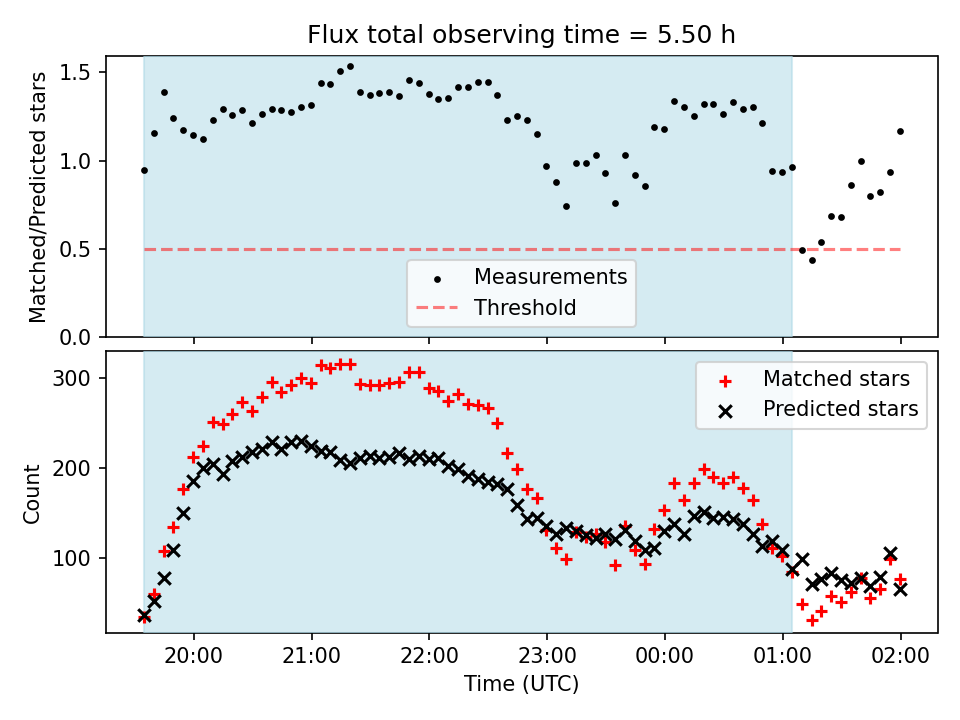 Flux total observing time = 5.50 h

Matched/Predicted stars

1.5
1.0
0.5
0.0

Measurements
Threshold

Count

300
200
100

Matched stars
Predicted stars

20:00
21:00
22:00
23:00
00:00
01:00
02:00

Time (UTC)